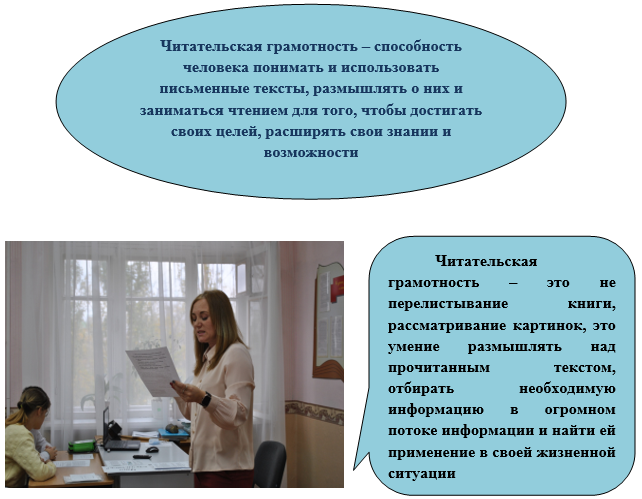 Читательская грамотность – способность человека понимать и использовать письменные тексты, размышлять о них и заниматься чтением для того, чтобы достигать своих целей, расширять свои знании и возможности

Читательская грамотность – это не перелистывание книги, рассматривание картинок, это умение размышлять над прочитанным текстом, отбирать необходимую информацию в огромном потоке информации и найти ей применение в своей жизненной ситуации